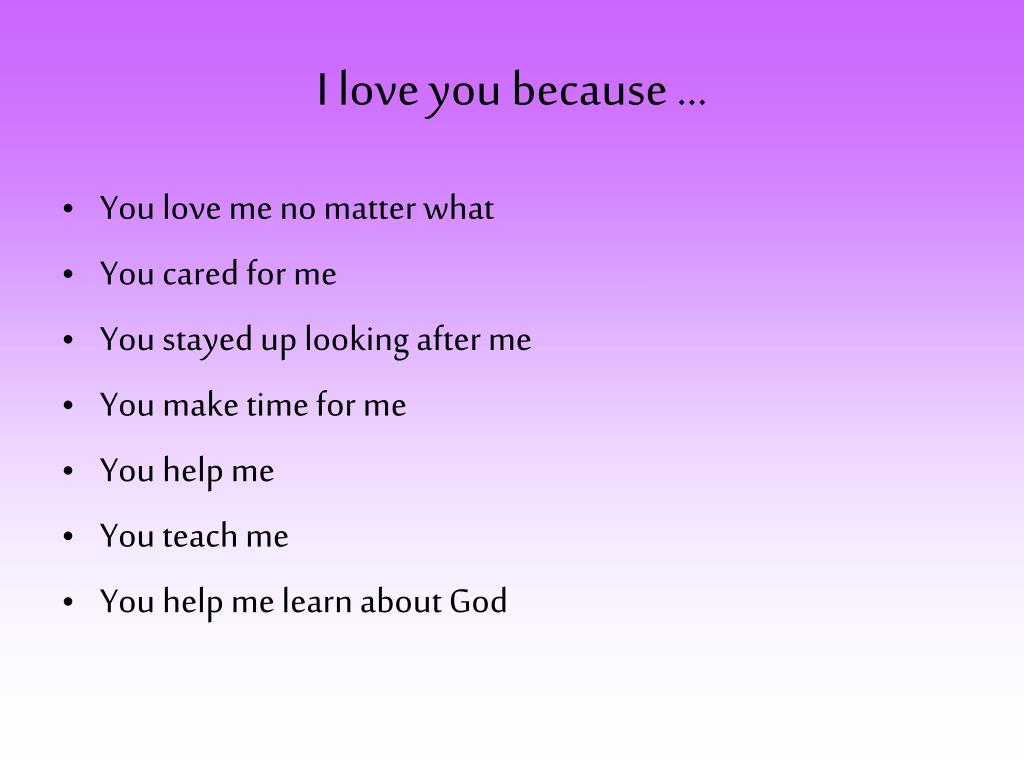 I love you because …

• You love me no matter what
• You cared for me
• You stayed up looking after me
• You make time for me
• You help me
• You teach me
• You help me learn about God